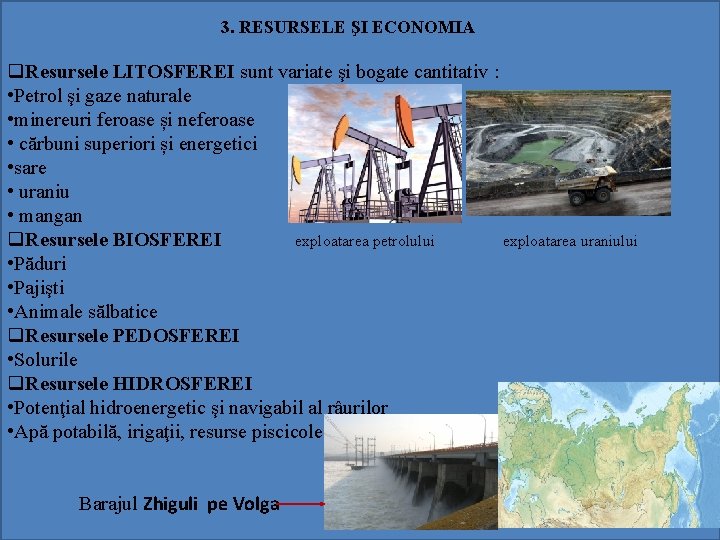 3. RESURSELE ŞI ECONOMIA

❑Resursele LITOSFEREI sunt variate şi bogate cantitativ :
•Petrol şi gaze naturale
•minereuri feroase și neferoase
• cărbuni superiori și energetici
•sare
• uraniu
• mangan
❑Resursele BIOSFEREI
•Păduri
•Pajişti
•Animale sălbatice
❑Resursele PEDOSFEREI
•Solurile
❑Resursele HIDROSFEREI
•Potenţial hidroenergetic şi navigabil al râurilor
•Apă potabilă, irigaţii, resurse piscicole

exploatarea petrolului

exploatarea uraniului

Barajul Zhiguli pe Volga